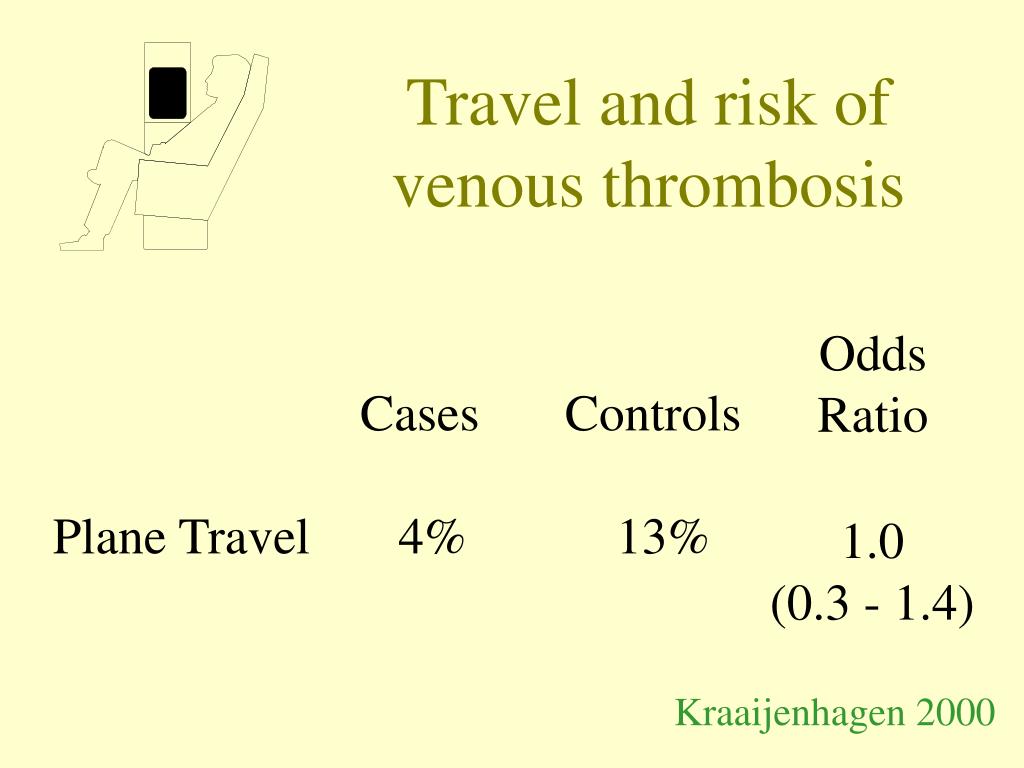 Travel and risk of venous thrombosis

|  | Cases | Controls | Odds Ratio |
|---|---|---|---|
| Plane Travel | 4% | 13% | 1.0 (0.3 - 1.4) |

Kraaijenhagen 2000